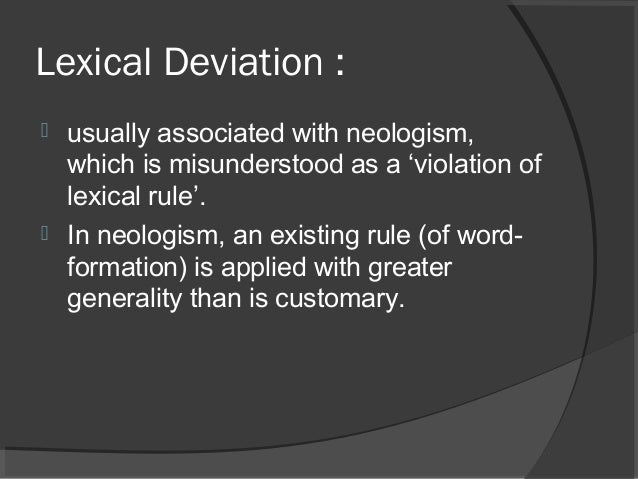 Lexical Deviation :

usually associated with neologism, which is misunderstood as a ‘violation of lexical rule’.

In neologism, an existing rule (of word-formation) is applied with greater generality than is customary.